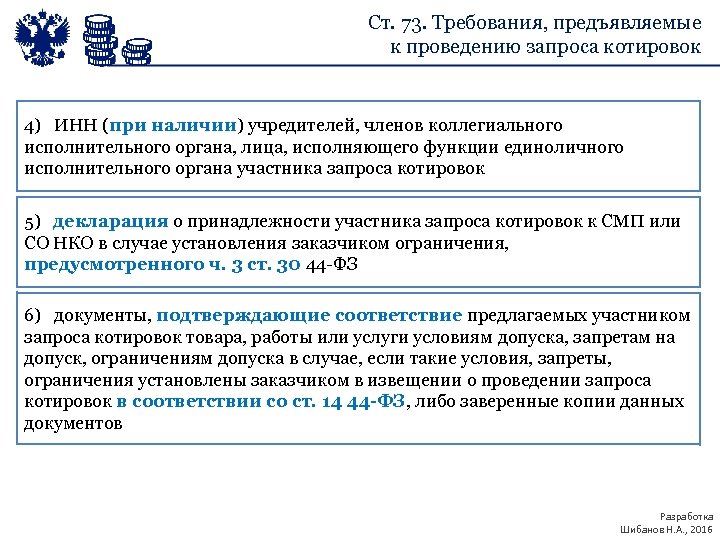 Ст. 73. Требования, предъявляемые к проведению запроса котировок

4) ИНН (при наличии) учредителей, членов коллегиального исполнительного органа, лица, исполняющего функции единоличного исполнительного органа участника запроса котировок

5) декларация о принадлежности участника запроса котировок к СМП или СО НКО в случае установления заказчиком ограничения, предусмотренного ч. 3 ст. 30 44-ФЗ

6) документы, подтверждающие соответствие предлагаемых участником запроса котировок товара, работы или услуги условиям допуска, запретам на допуск, ограничениям допуска в случае, если такие условия, запреты, ограничения установлены заказчиком в извещении о проведении запроса котировок в соответствии со ст. 14 44-ФЗ, либо заверенные копии данных документов

Разработка
Шибанов Н.А., 2016